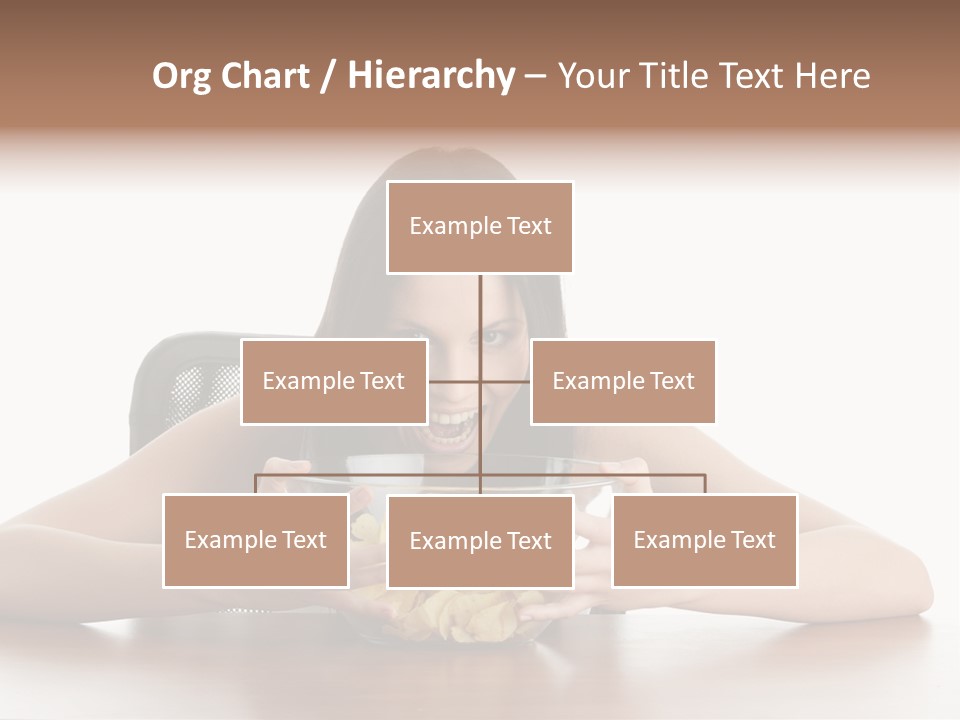 Org Chart / Hierarchy – Your Title Text Here

Example Text

Example Text

Example Text

Example Text

Example Text

Example Text